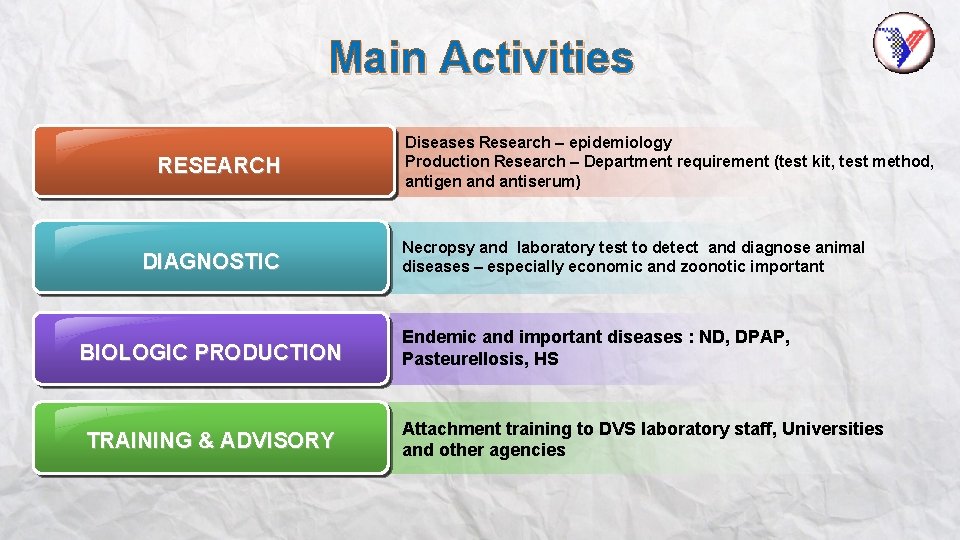 Main Activities

RESEARCH

Diseases Research – epidemiology
Production Research – Department requirement (test kit, test method, antigen and antiserum)

DIAGNOSTIC

Necropsy and laboratory test to detect and diagnose animal diseases – especially economic and zoonotic important

BIOLOGIC PRODUCTION

Endemic and important diseases : ND, DPAP, Pasteurellosis, HS

TRAINING & ADVISORY

Attachment training to DVS laboratory staff, Universities and other agencies